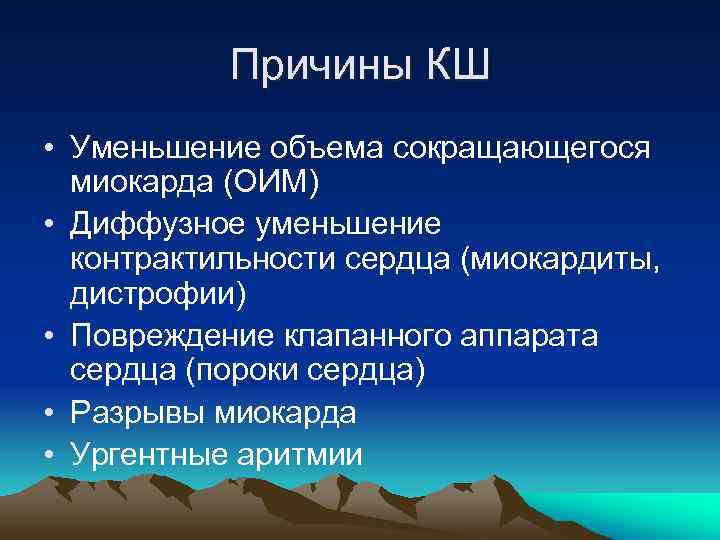 Причины КШ

• Уменьшение объема сокращающегося миокарда (ОИМ)
• Диффузное уменьшение контрактильности сердца (миокардиты, дистрофии)
• Повреждение клапанного аппарата сердца (пороки сердца)
• Разрывы миокарда
• Ургентные аритмии